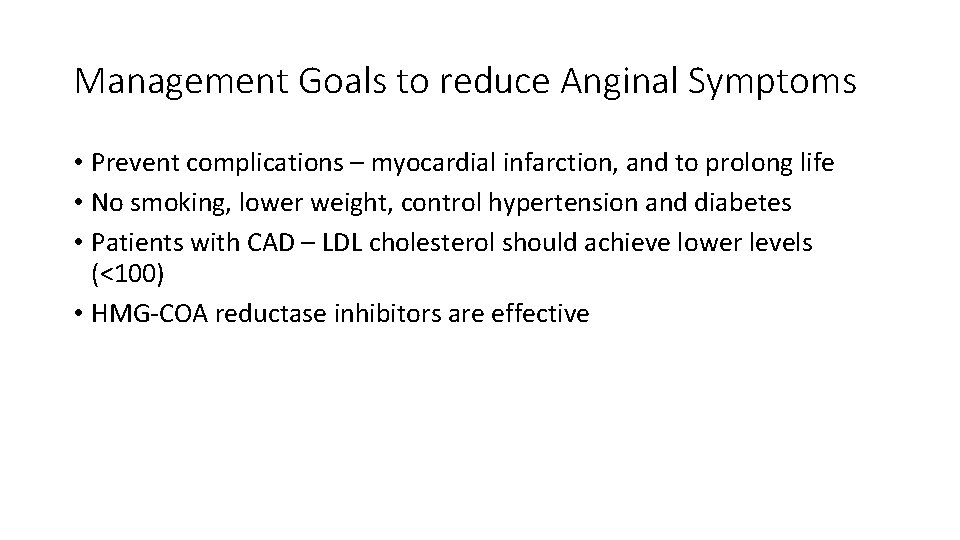 Management Goals to reduce Anginal Symptoms

• Prevent complications – myocardial infarction, and to prolong life
• No smoking, lower weight, control hypertension and diabetes
• Patients with CAD – LDL cholesterol should achieve lower levels (<100)
• HMG-COA reductase inhibitors are effective